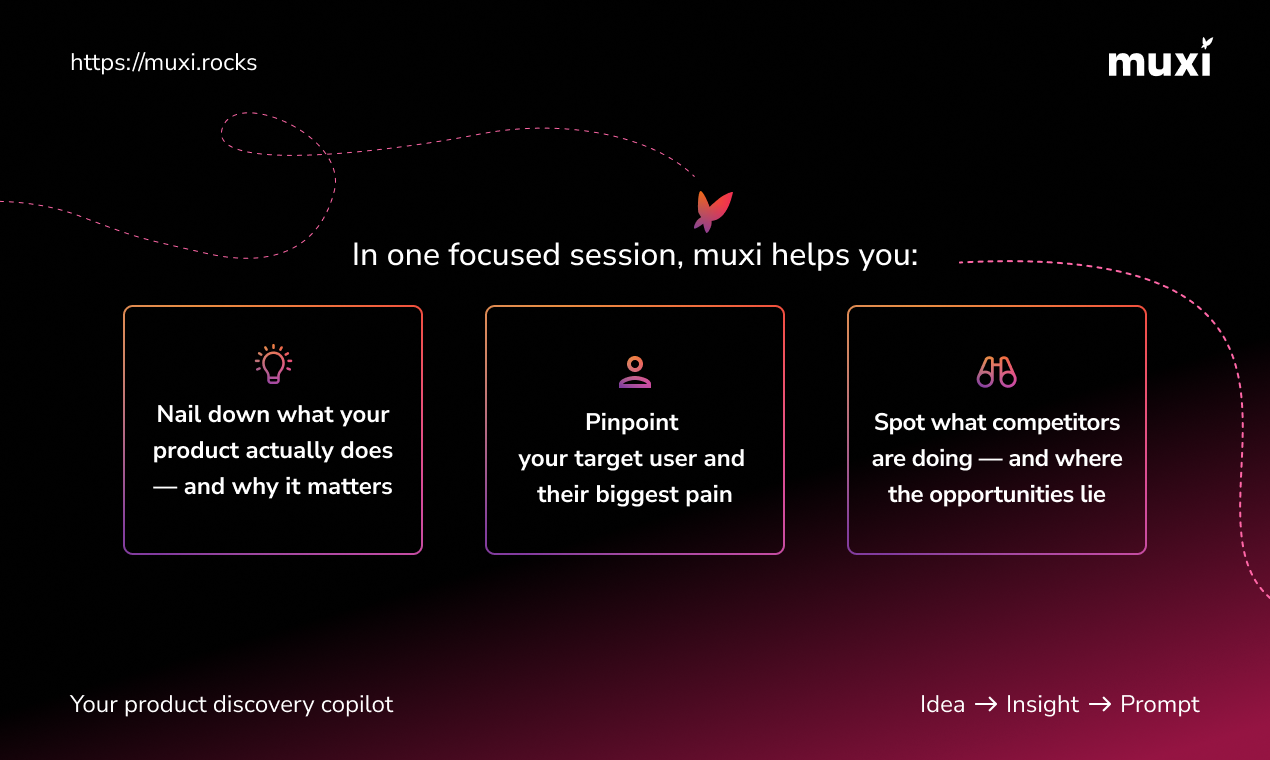 https://muxi.rocks

muxi

In one focused session, muxi helps you:

Nail down what your product actually does — and why it matters

Pinpoint your target user and their biggest pain

Spot what competitors are doing — and where the opportunities lie

Your product discovery copilot

Idea → Insight → Prompt